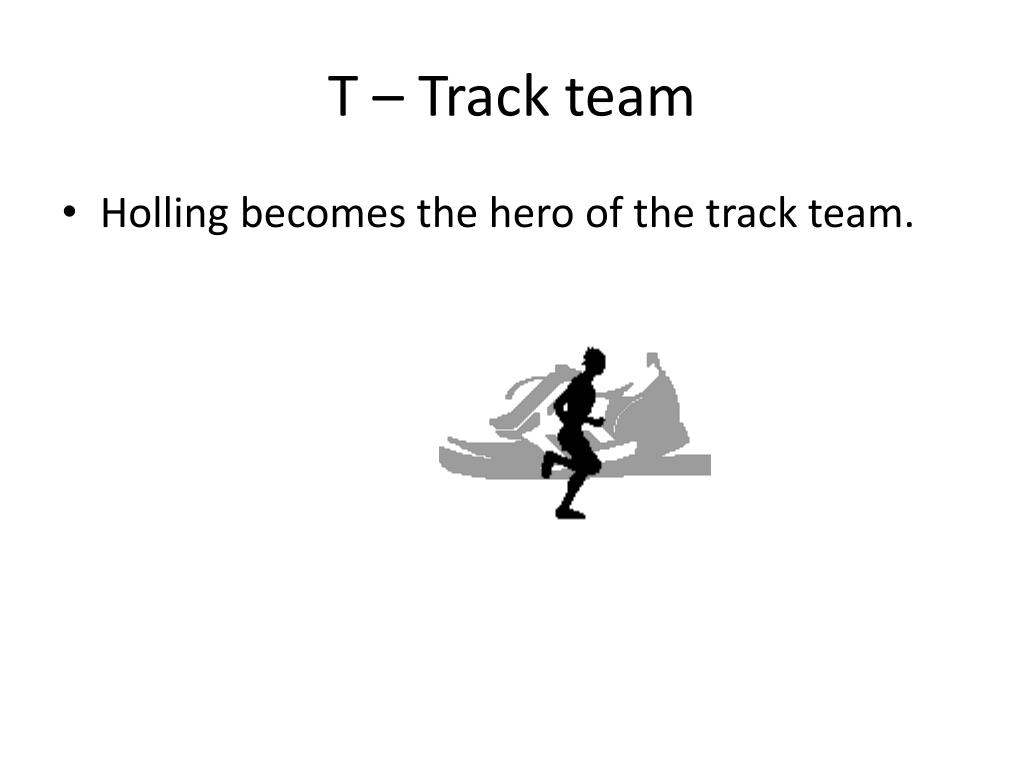 T – Track team

• Holling becomes the hero of the track team.